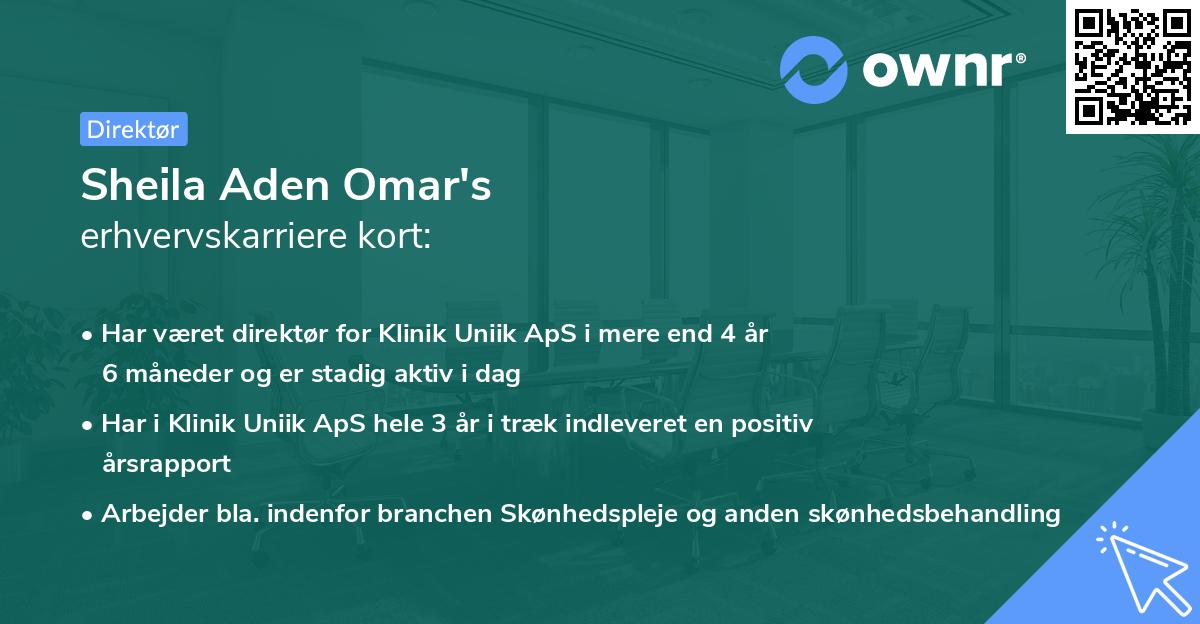 ownr®

Direktør

Sheila Aden Omar's
erhvervskarriere kort:

• Har været direktør for Klinik Uniik ApS i mere end 4 år 6 måneder og er stadig aktiv i dag

• Har i Klinik Uniik ApS hele 3 år i træk indleveret en positiv årsrapport

• Arbejder bla. indenfor branchen Skønhedspleje og anden skønhedsbehandling